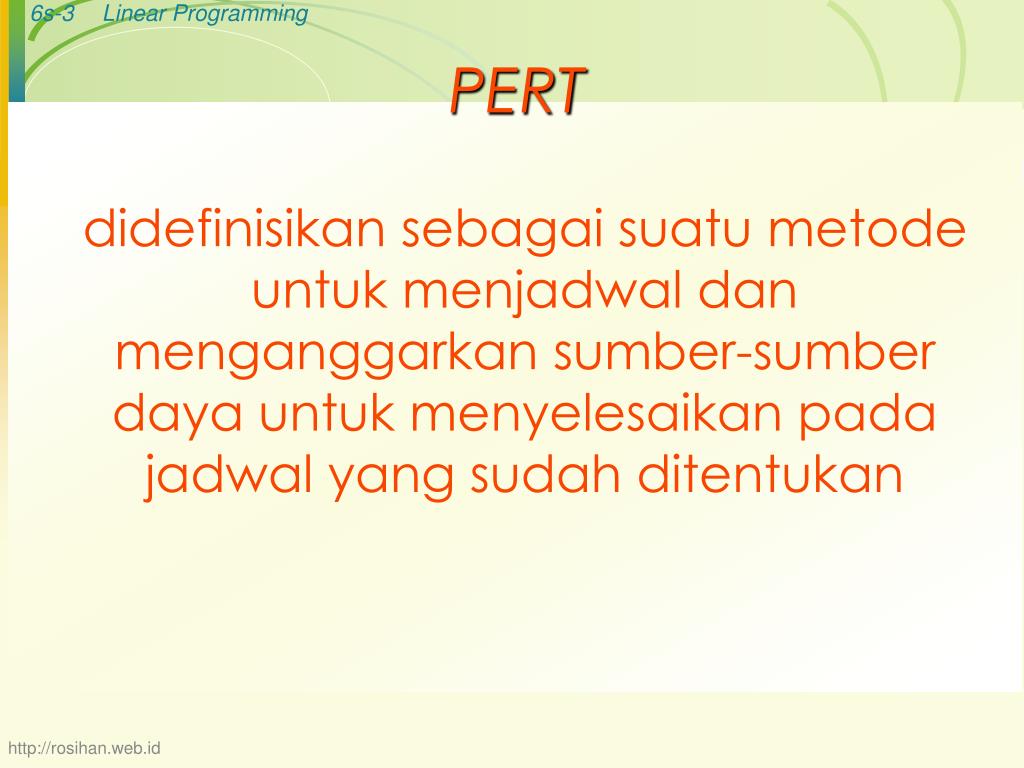 6s-3 Linear Programming

PERT

didefinisikan sebagai suatu metode untuk menjadwal dan menganggarkan sumber-sumber daya untuk menyelesaikan pada jadwal yang sudah ditentukan

http://rosihan.web.id